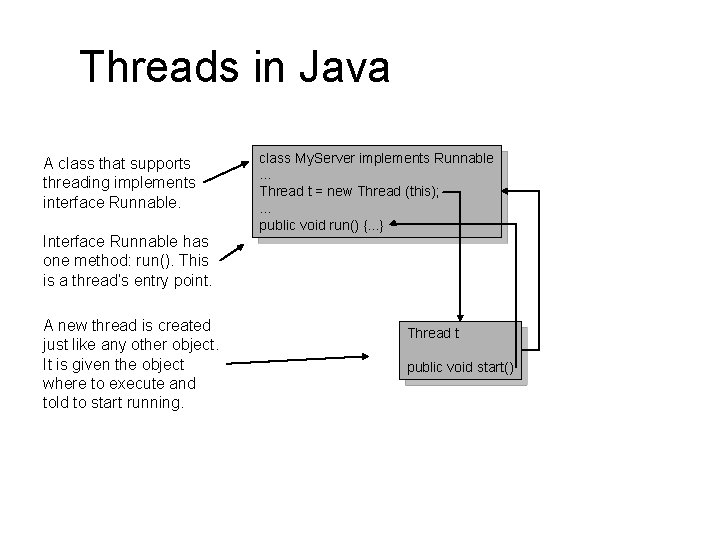 Threads in Java

A class that supports threading implements interface Runnable.

Interface Runnable has one method: run(). This is a thread's entry point.

A new thread is created just like any other object. It is given the object where to execute and told to start running.

class MyServer implements Runnable
...
Thread t = new Thread (this);
...
public void run() {...}

Thread t

public void start()